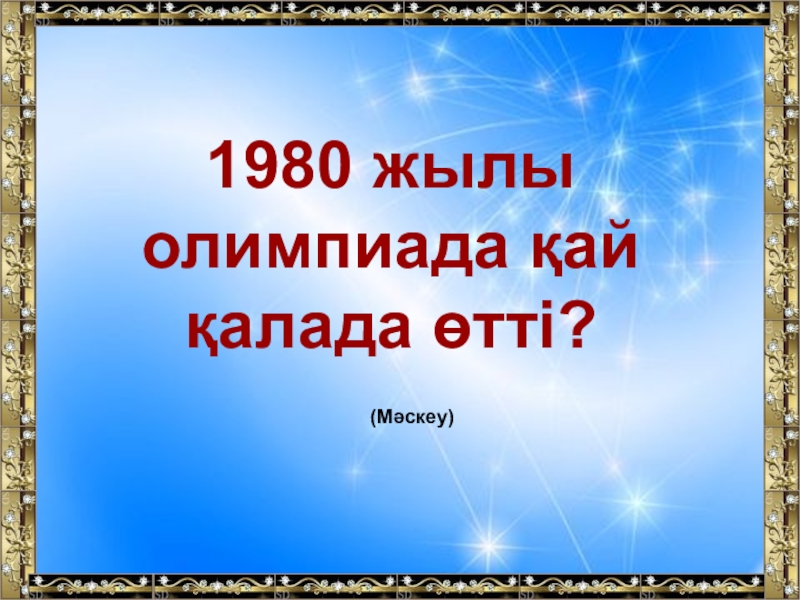 1980 жылы олимпиада қай қалада өтті?

(Мәскеу)